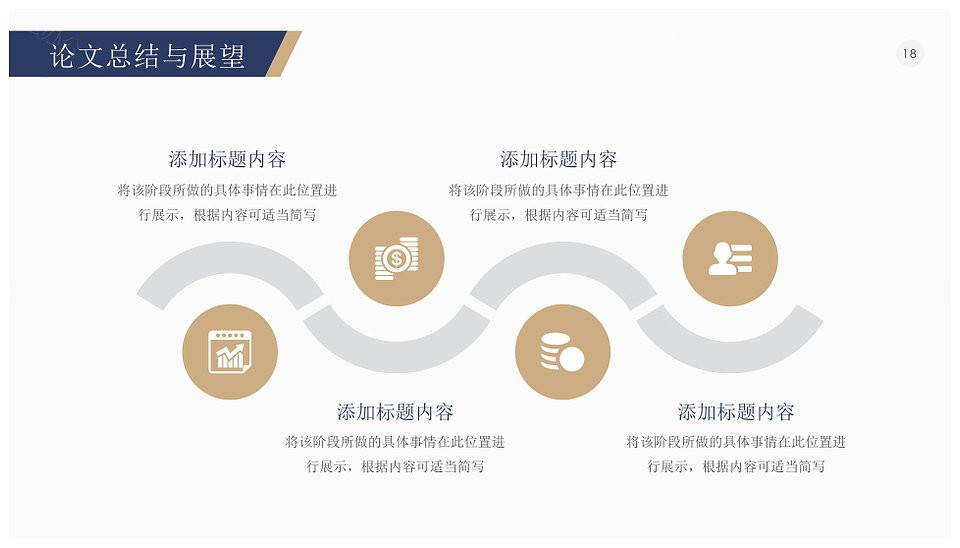 论文总结与展望

18

添加标题内容
将该阶段所做的具体事情在此位置进行展示，根据内容可适当简写

添加标题内容
将该阶段所做的具体事情在此位置进行展示，根据内容可适当简写

添加标题内容
将该阶段所做的具体事情在此位置进行展示，根据内容可适当简写

添加标题内容
将该阶段所做的具体事情在此位置进行展示，根据内容可适当简写